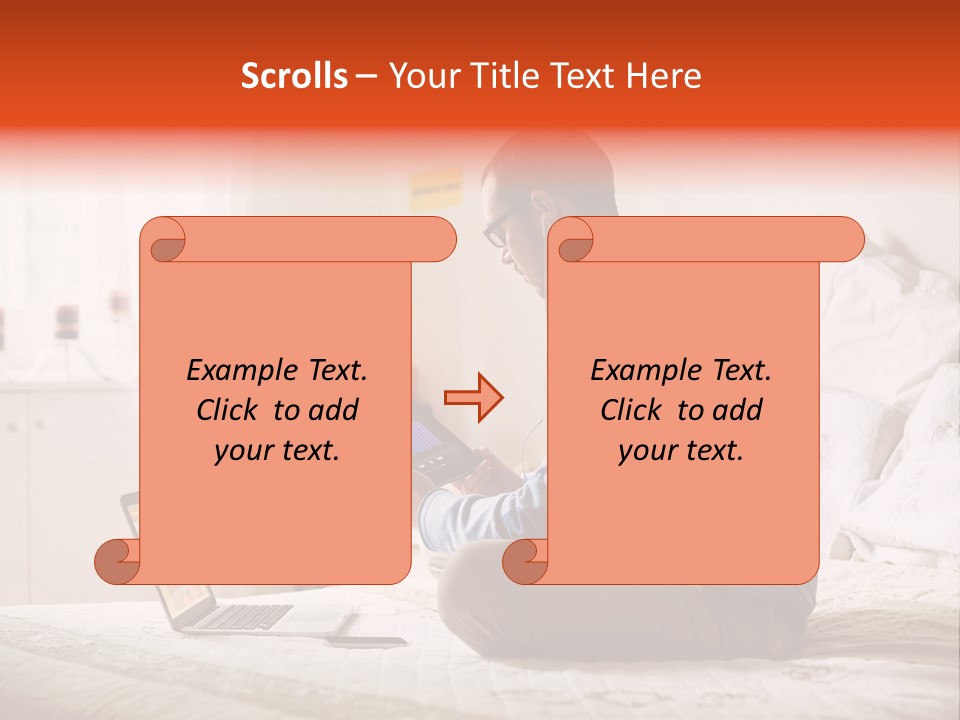 Scrolls – Your Title Text Here

Example Text. Click to add your text.

Example Text. Click to add your text.